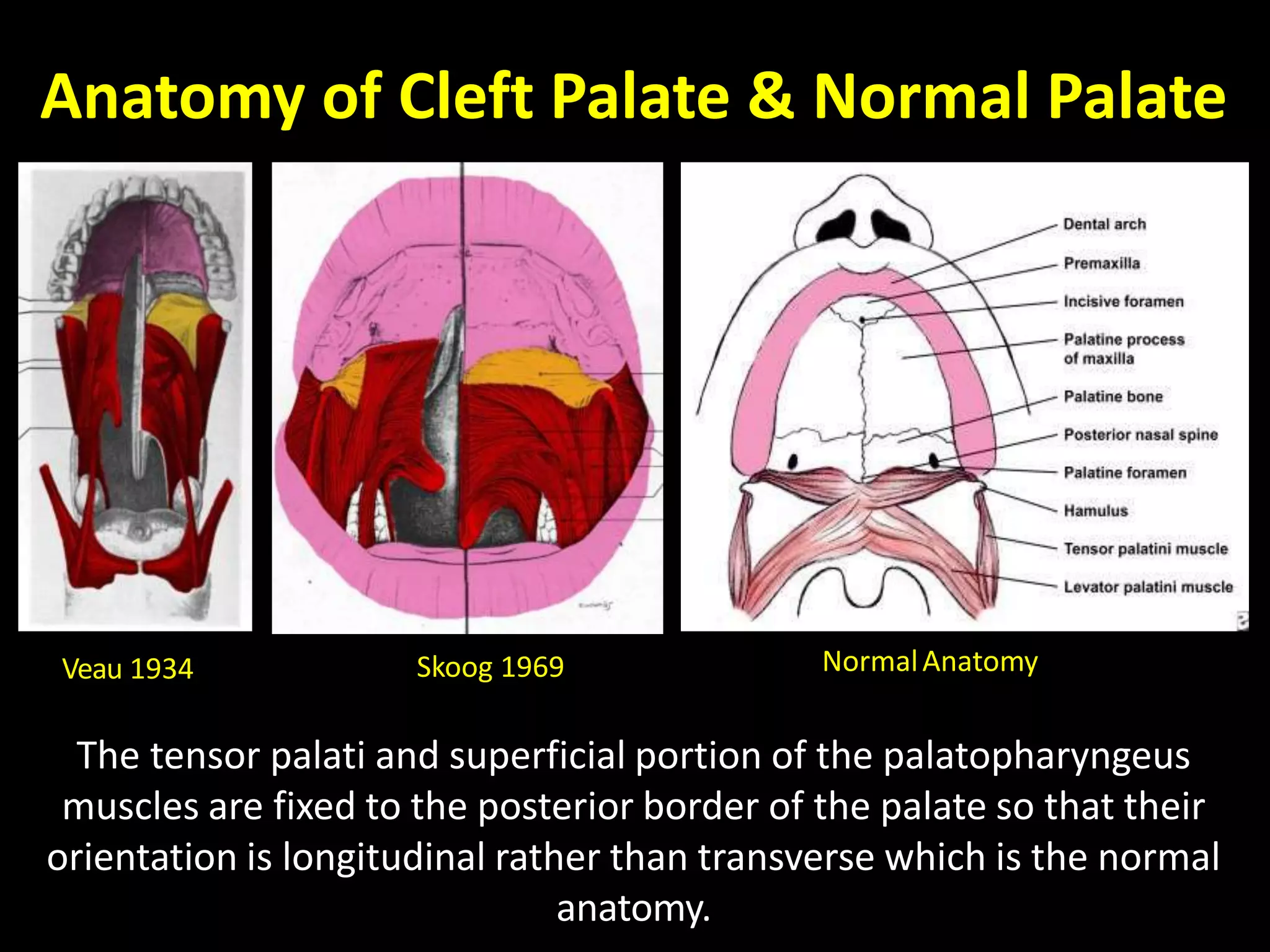 Anatomy of Cleft Palate & Normal Palate

Dental arch
Premaxilla
Incisive foramen
Palatine process of maxilla
Palatine bone
Posterior nasal spine
Palatine foramen
Hamulus
Tensor palatini muscle
Levator palatini muscle

Veau 1934

Skoog 1969

Normal Anatomy

The tensor palati and superficial portion of the palatopharyngeus muscles are fixed to the posterior border of the palate so that their orientation is longitudinal rather than transverse which is the normal anatomy.